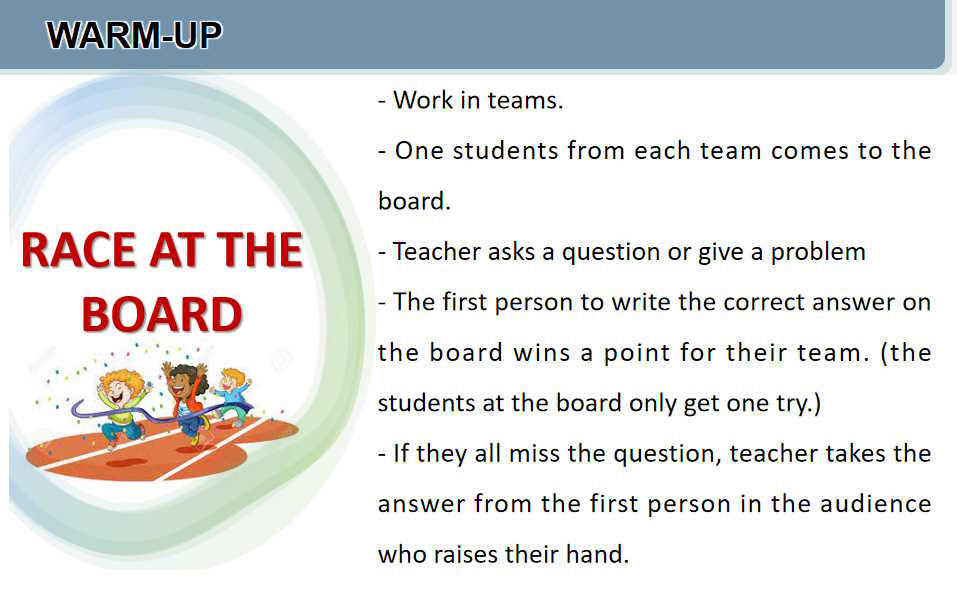 WARM-UP

RACE AT THE BOARD

- Work in teams.
- One students from each team comes to the board.
- Teacher asks a question or give a problem
- The first person to write the correct answer on the board wins a point for their team. (the students at the board only get one try.)
- If they all miss the question, teacher takes the answer from the first person in the audience who raises their hand.